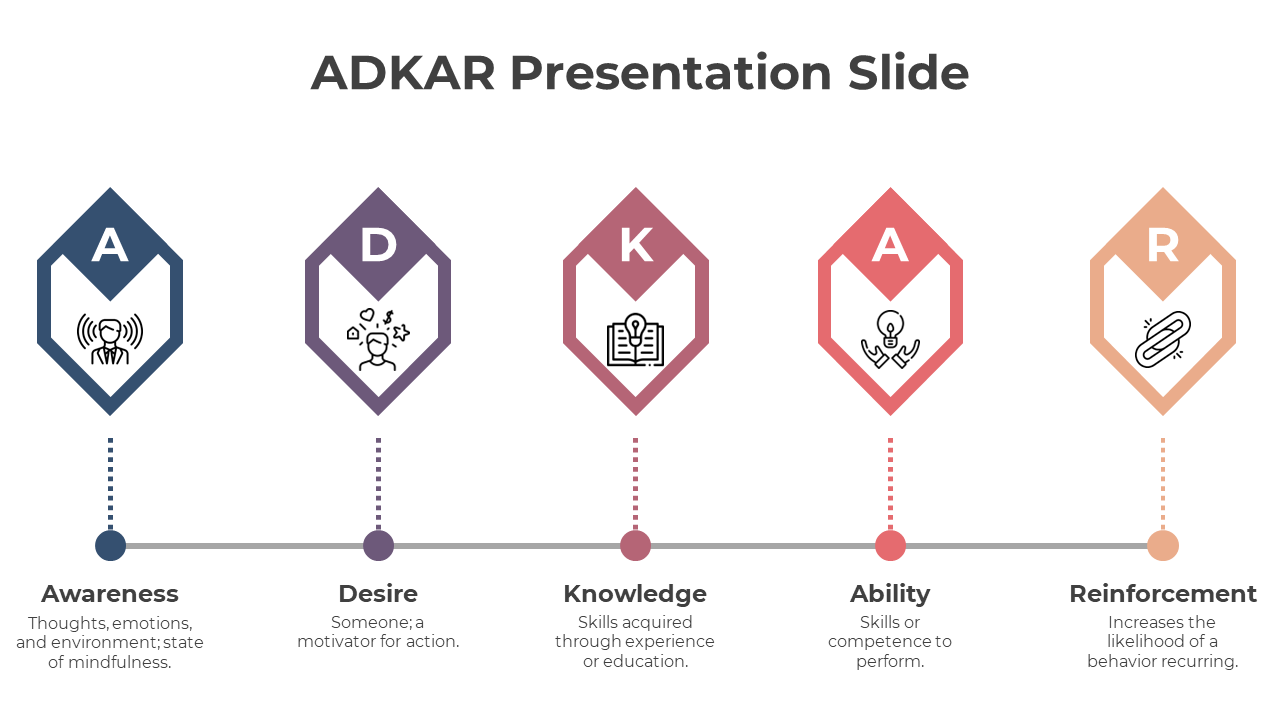 ADKAR Presentation Slide

A

D

K

A

R

Awareness
Thoughts, emotions, and environment; state of mindfulness.

Desire
Someone; a motivator for action.

Knowledge
Skills acquired through experience or education.

Ability
Skills or competence to perform.

Reinforcement
Increases the likelihood of a behavior recurring.